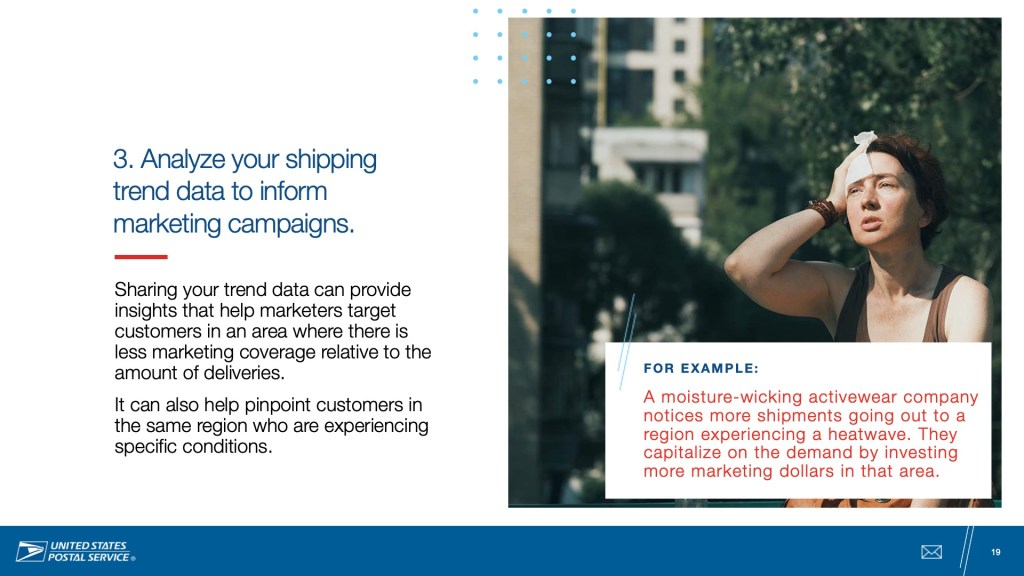 3. Analyze your shipping trend data to inform marketing campaigns.

Sharing your trend data can provide insights that help marketers target customers in an area where there is less marketing coverage relative to the amount of deliveries.

It can also help pinpoint customers in the same region who are experiencing specific conditions.

FOR EXAMPLE:

A moisture-wicking activewear company notices more shipments going out to a region experiencing a heatwave. They capitalize on the demand by investing more marketing dollars in that area.

UNITED STATES POSTAL SERVICE®

19